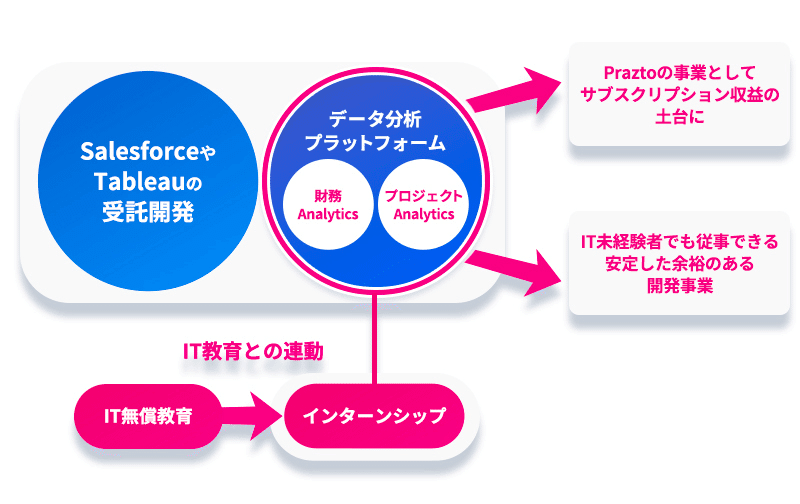 Salesforceや Tableauの 受託開発

データ分析 プラットフォーム

財務 Analytics

プロジェクト Analytics

Praztoの事業として サブスクリプション収益の 土台に

IT未経験者でも従事できる 安定した余裕のある 開発事業

IT教育との連動

IT無償教育

インターンシップ